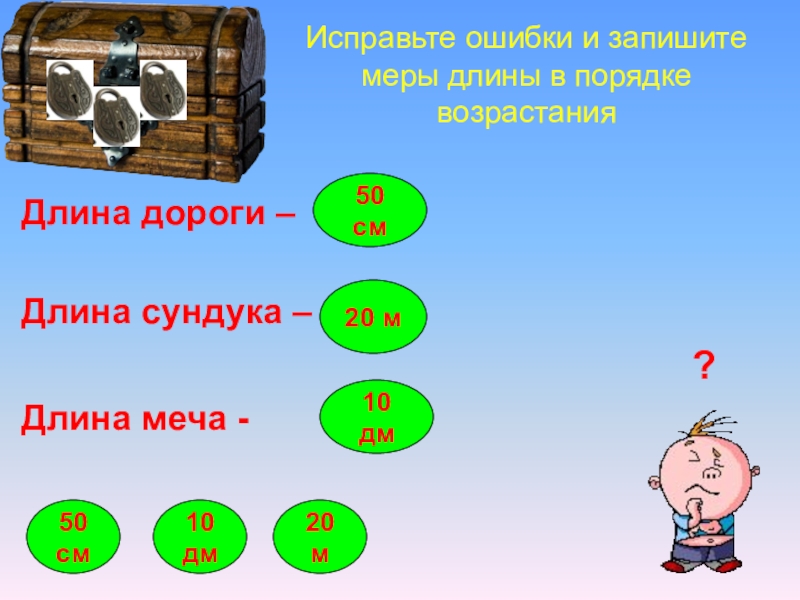 Исправьте ошибки и запишите меры длины в порядке возрастания

Длина дороги – 50 см

Длина сундука – 20 м

Длина меча - 10 дм

?

50 см

10 дм

20 м